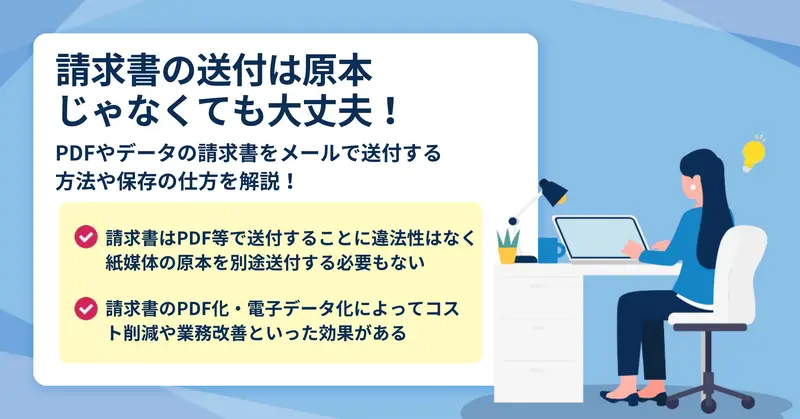 請求書の送付は原本じゃなくても大丈夫！

PDFやデータの請求書をメールで送付する方法や保存の仕方を解説！

請求書はPDF等で送付することに違法性はなく紙媒体の原本を別途送付する必要もない

請求書のPDF化・電子データ化によってコスト削減や業務改善といった効果がある